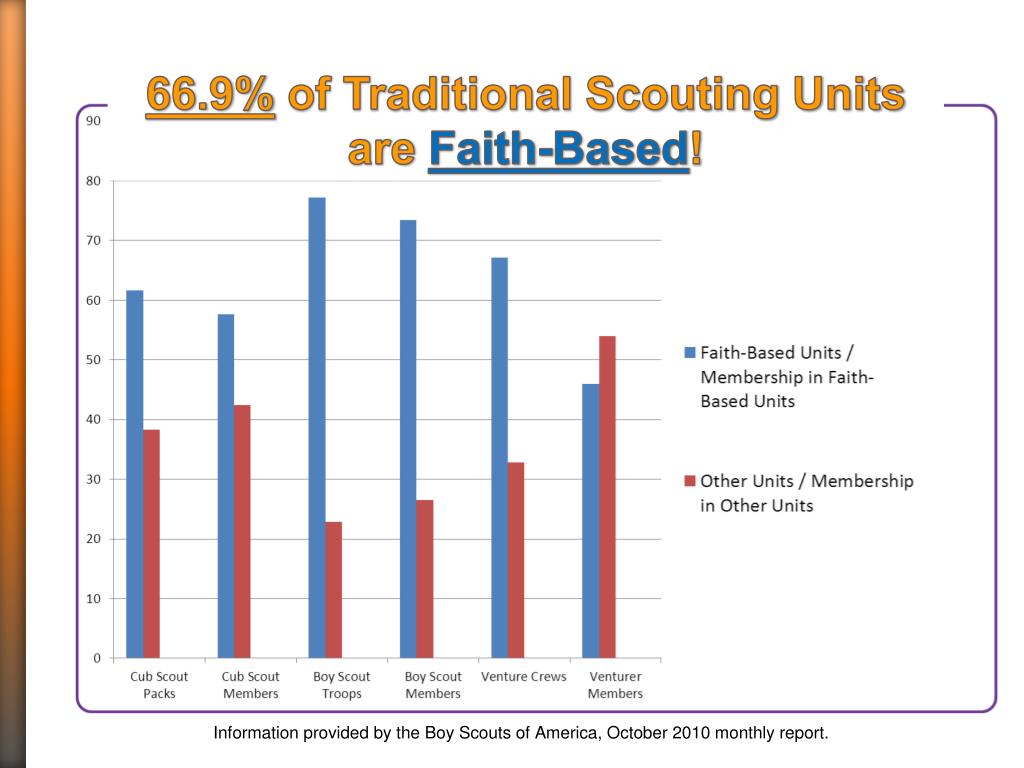 66.9% of Traditional Scouting Units are Faith-Based!

90
80
70
60
50
40
30
20
10
0

Cub Scout Packs
Cub Scout Members
Boy Scout Troops
Boy Scout Members
Venture Crews
Venturer Members

Faith-Based Units / Membership in Faith-Based Units

Other Units / Membership in Other Units

Information provided by the Boy Scouts of America, October 2010 monthly report.